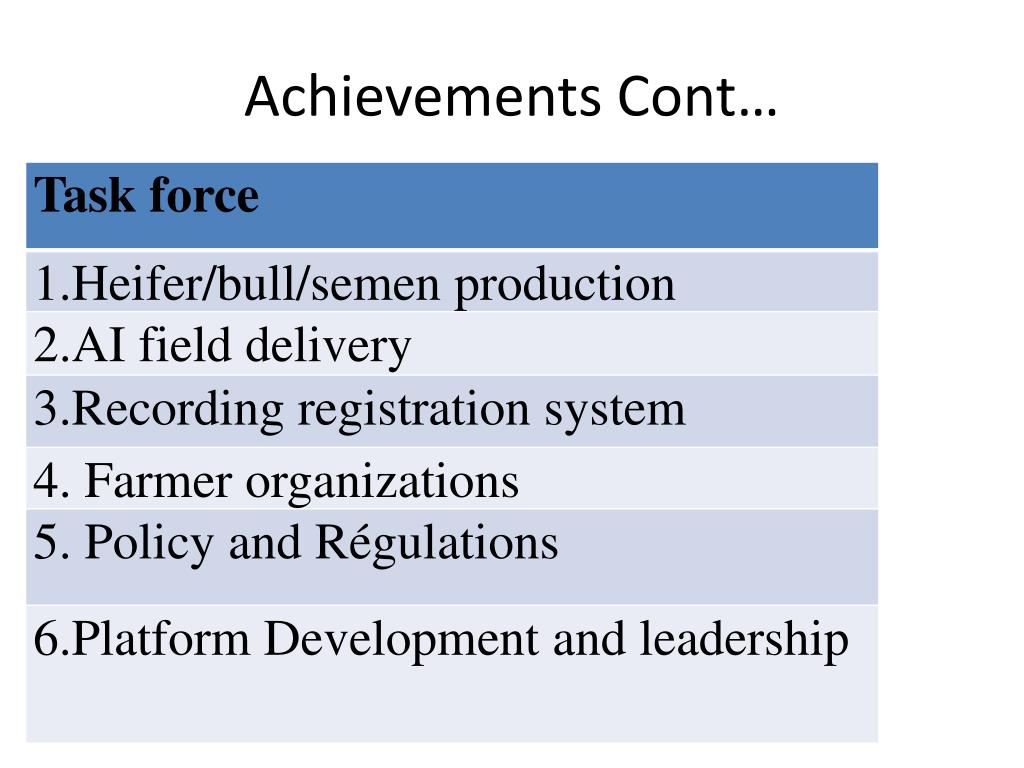 Achievements Cont…

| Task force |
|---|
| 1.Heifer/bull/semen production |
| 2.AI field delivery |
| 3.Recording registration system |
| 4. Farmer organizations |
| 5. Policy and Régulations |
| 6.Platform Development and leadership |